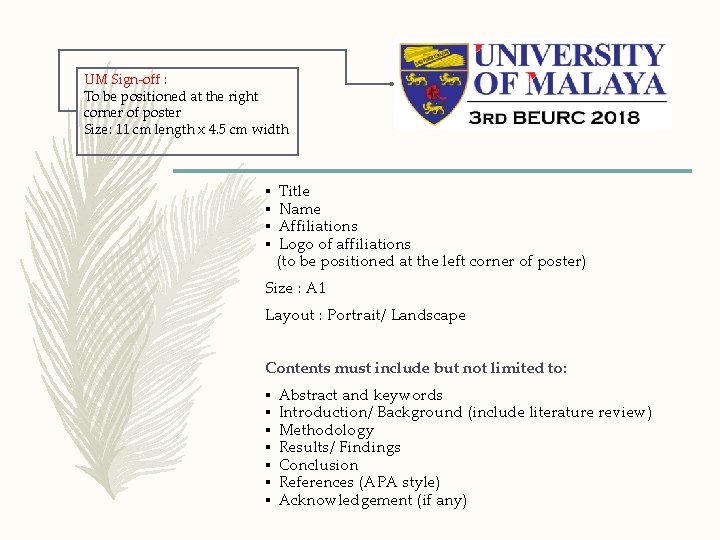 UM Sign-off :
To be positioned at the right corner of poster
Size: 11 cm length x 4.5 cm width

UNIVERSITY OF MALAYA
3RD BEURC 2018

▪ Title
▪ Name
▪ Affiliations
▪ Logo of affiliations
(to be positioned at the left corner of poster)

Size : A1

Layout : Portrait/ Landscape

Contents must include but not limited to:

▪ Abstract and keywords
▪ Introduction/ Background (include literature review)
▪ Methodology
▪ Results/ Findings
▪ Conclusion
▪ References (APA style)
▪ Acknowledgement (if any)